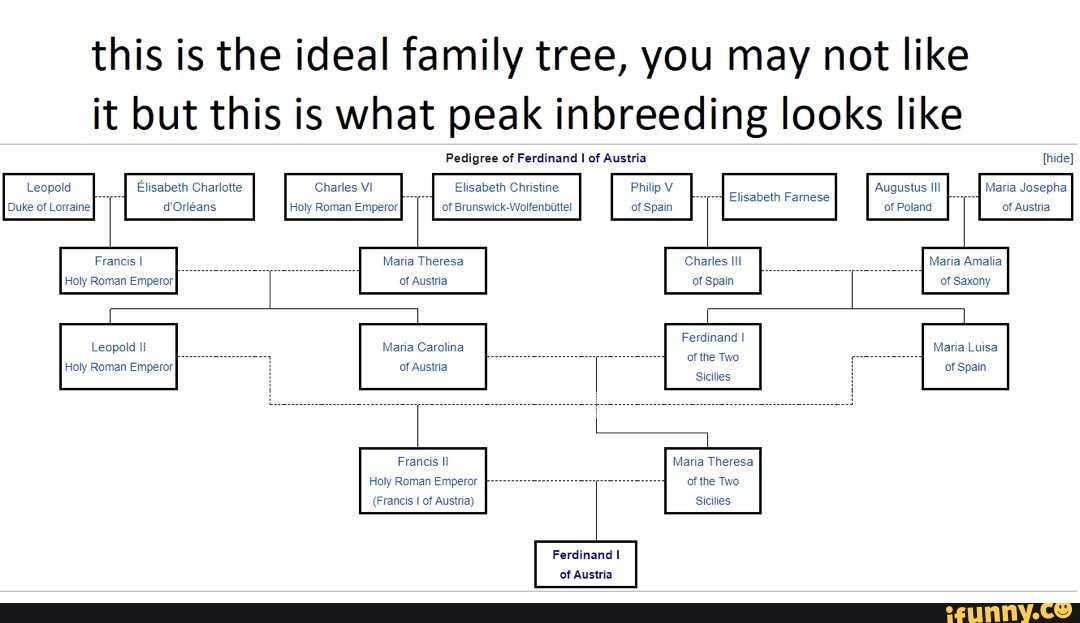 this is the ideal family tree, you may not like it but this is what peak inbreeding looks like

Pedigree of Ferdinand I of Austria

[hide]

Leopold
Duke of Lorraine

Élisabeth Charlotte
d'Orléans

Charles VI
Holy Roman Emperor

Elisabeth Christine
of Brunswick-Wolfenbüttel

Philip V
of Spain

Elisabeth Farnese

Augustus III
of Poland

Maria Josepha
of Austria

Francis I
Holy Roman Emperor

Maria Theresa
of Austria

Charles III
of Spain

Maria Amalia
of Saxony

Leopold II
Holy Roman Emperor

Maria Carolina
of Austria

Ferdinand I
of the Two
Sicilies

Maria Luisa
of Spain

Francis II
Holy Roman Emperor
(Francis I of Austria)

Maria Theresa
of the Two
Sicilies

Ferdinand I
of Austria

ifunny.co